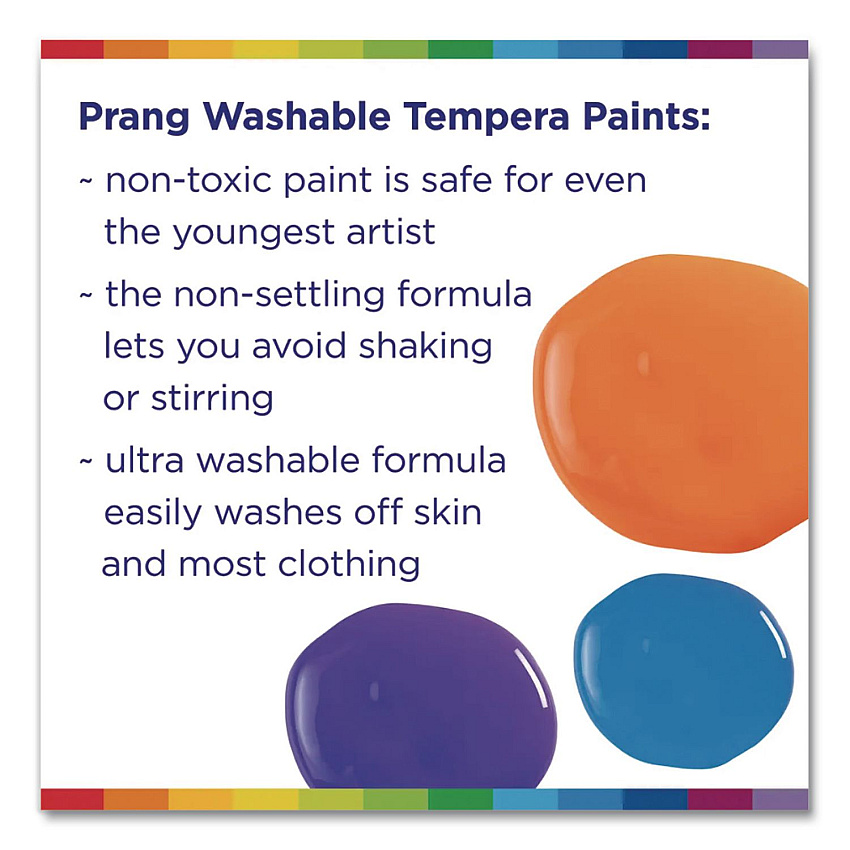 Prang Washable Tempera Paints:

~ non-toxic paint is safe for even the youngest artist

~ the non-settling formula lets you avoid shaking or stirring

~ ultra washable formula easily washes off skin and most clothing